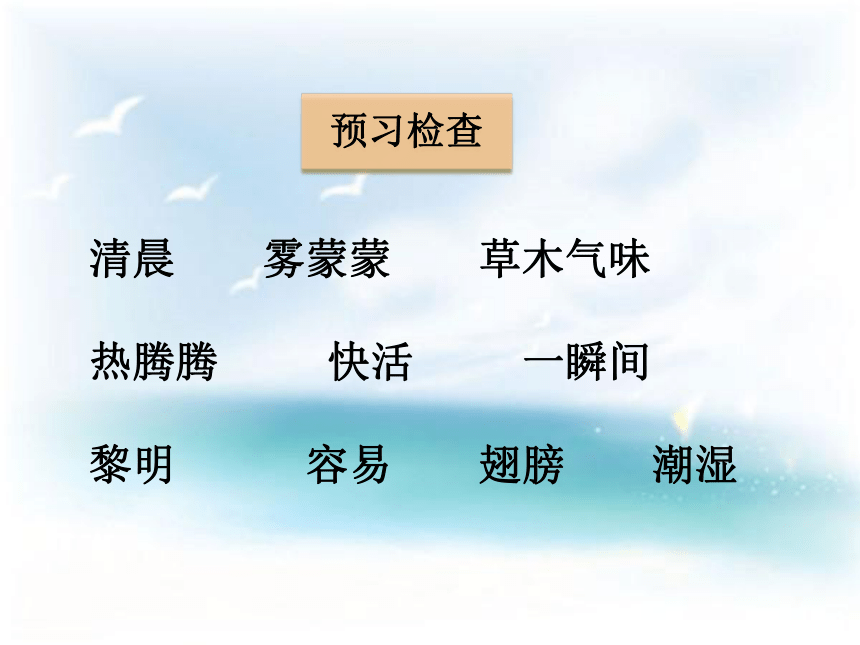 预习检查

清晨　雾蒙蒙　草木气味

热腾腾　快活　一瞬间

黎明　容易　翅膀　潮湿